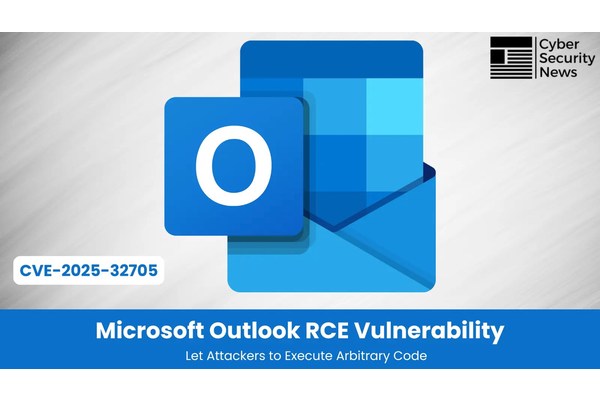 Cyber
Security
News

O

CVE-2025-32705

Microsoft Outlook RCE Vulnerability

Let Attackers to Execute Arbitrary Code